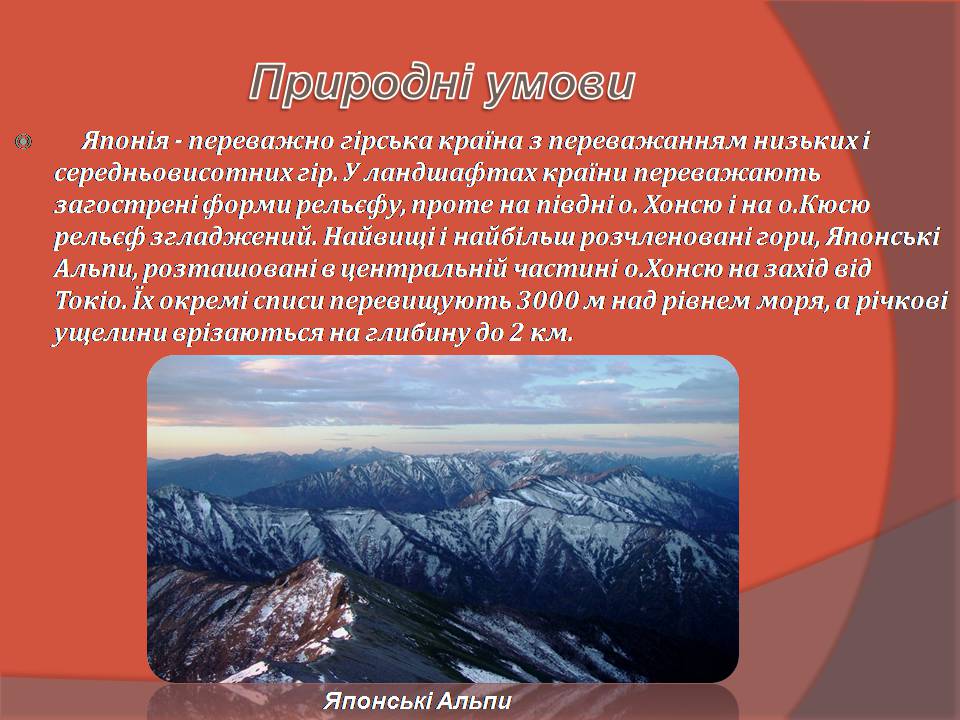 Природні умови

Японія - переважно гірська країна з переважанням низьких і середньовисотних гір. У ландшафтах країни переважають загострені форми рельєфу, проте на півдні о. Хонсю і на о.Кюсю рельєф згладжений. Найвищі і найбільш розчленовані гори, Японські Альпи, розташовані в центральній частині о.Хонсю на захід від Токіо. Їх окремі списи перевищують 3000 м над рівнем моря, а річкові ущелини врізаються на глибину до 2 км.

Японські Альпи